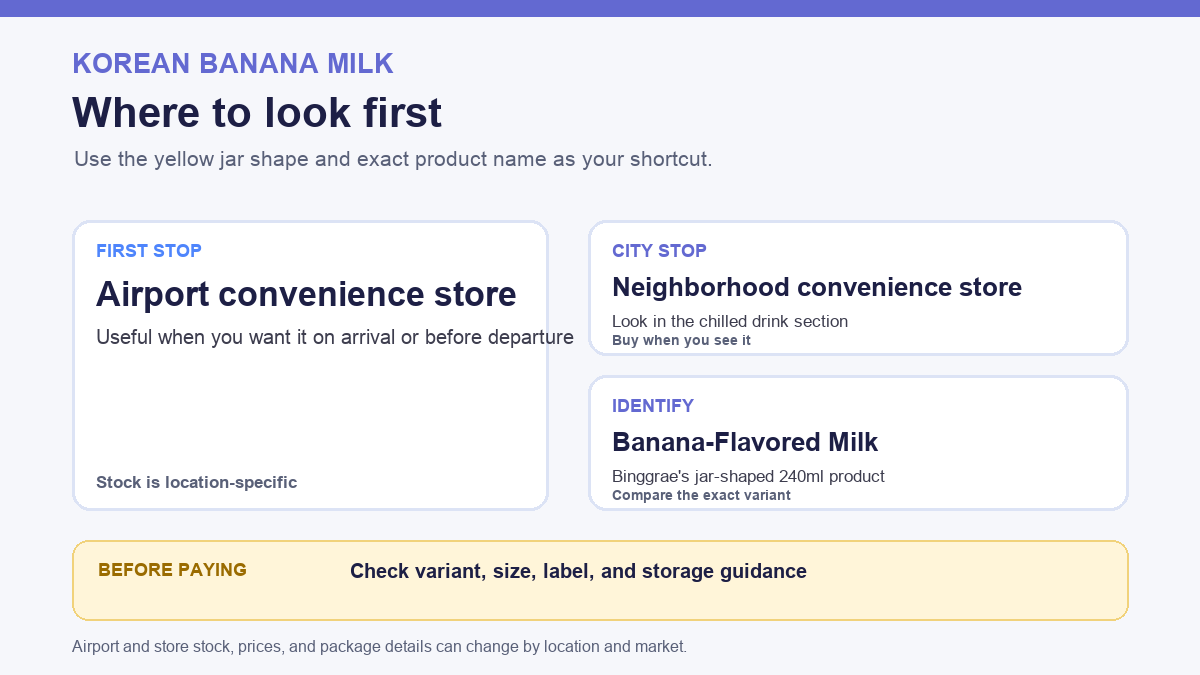 KOREAN BANANA MILK

Where to look first

Use the yellow jar shape and exact product name as your shortcut.

FIRST STOP

Airport convenience store

Useful when you want it on arrival or before departure

Stock is location-specific

CITY STOP

Neighborhood convenience store

Look in the chilled drink section

Buy when you see it

IDENTIFY

Banana-Flavored Milk

Binggrae's jar-shaped 240ml product

Compare the exact variant

BEFORE PAYING

Check variant, size, label, and storage guidance

Airport and store stock, prices, and package details can change by location and market.